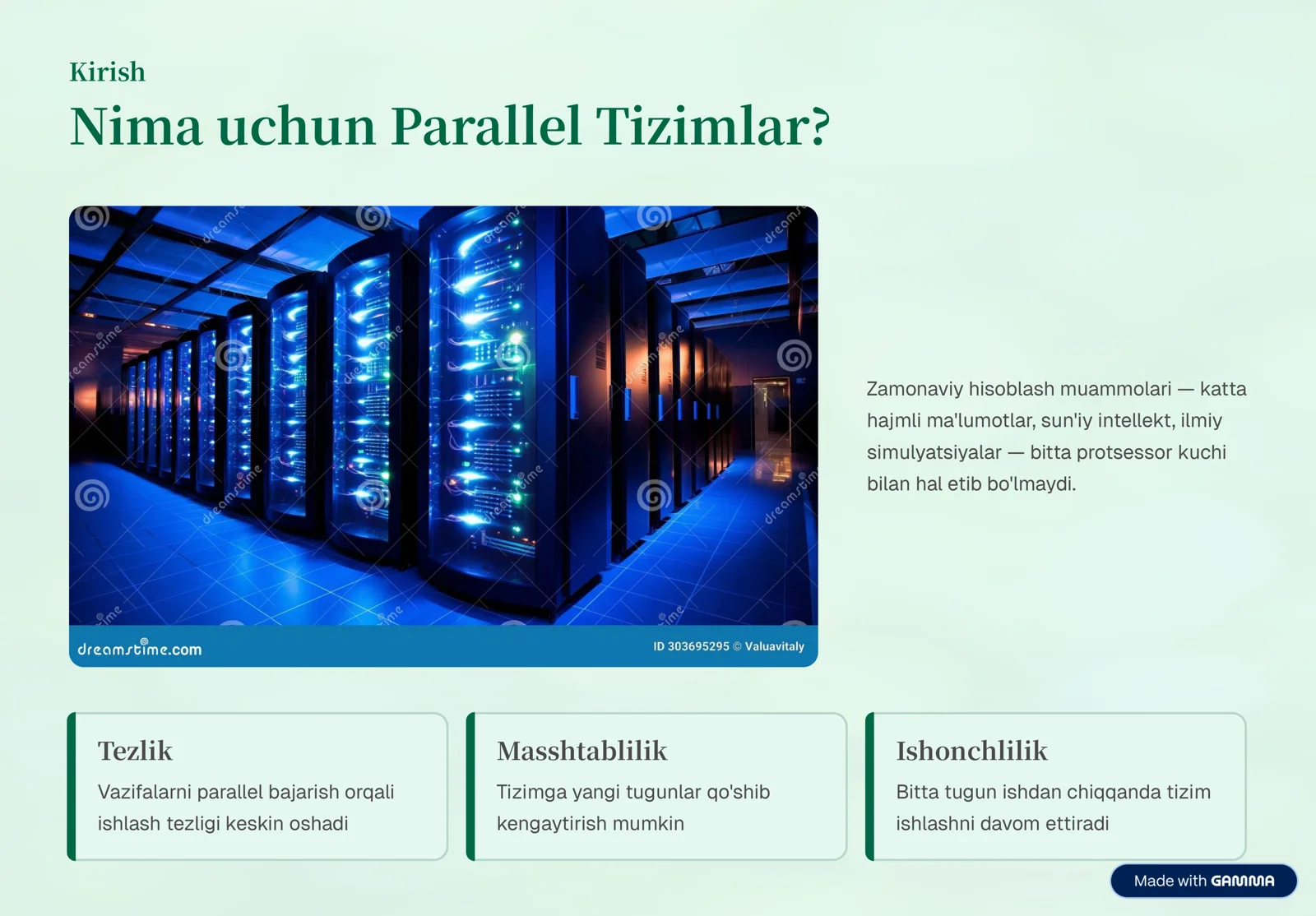 Kirish

Nima uchun Parallel Tizimlar?

dreamstime.com

ID 303695295 © Valuavitaly

Zamonaviy hisoblash muammolari — katta hajmli ma'lumotlar, sun'iy intellekt, ilmiy simulyatsiyalar — bitta protsessor kuchi bilan hal etib bo'lmaydi.

Tezlik

Vazifalarni parallel bajarish orqali ishlash tezligi keskin oshadi

Masshtablilik

Tizimga yangi tugunlar qo'shib kengaytirish mumkin

Ishonchlilik

Bitta tugun ishdan chiqqanda tizim ishlashni davom ettiradi

Made with GAMMA